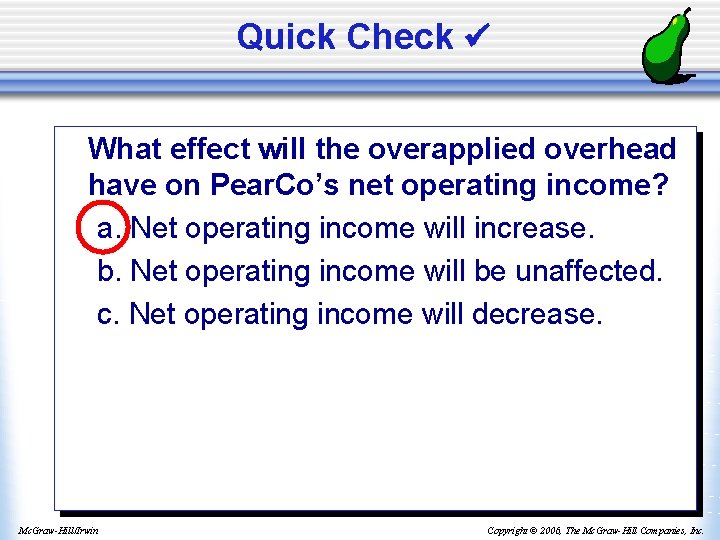 Quick Check ✔

What effect will the overapplied overhead have on PearCo's net operating income?

a. Net operating income will increase.

b. Net operating income will be unaffected.

c. Net operating income will decrease.

McGraw-Hill/Irwin

Copyright © 2006, The McGraw-Hill Companies, Inc.